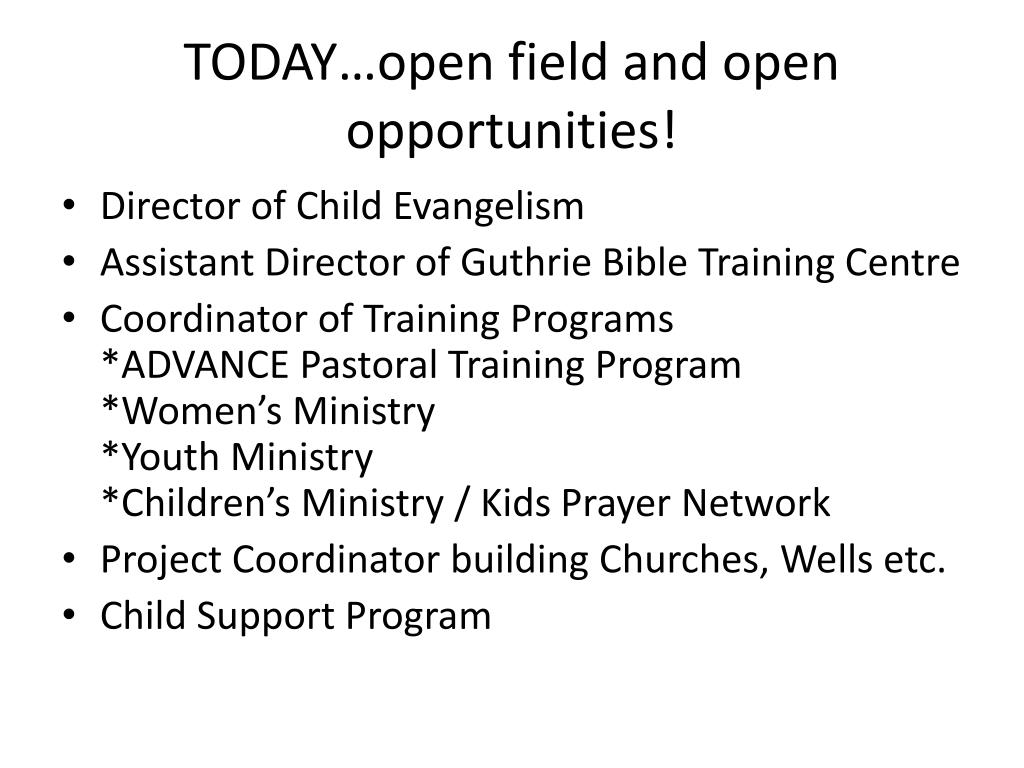 TODAY…open field and open opportunities!

• Director of Child Evangelism
• Assistant Director of Guthrie Bible Training Centre
• Coordinator of Training Programs
*ADVANCE Pastoral Training Program
*Women’s Ministry
*Youth Ministry
*Children’s Ministry / Kids Prayer Network
• Project Coordinator building Churches, Wells etc.
• Child Support Program